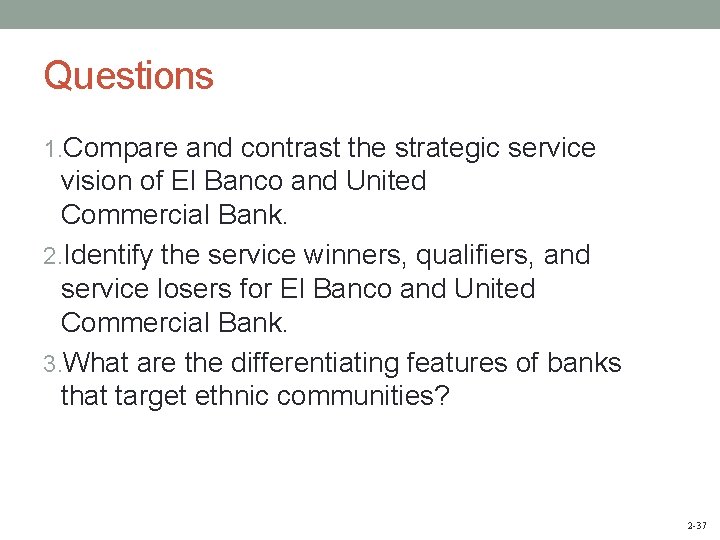 Questions

1. Compare and contrast the strategic service vision of El Banco and United Commercial Bank.

2. Identify the service winners, qualifiers, and service losers for El Banco and United Commercial Bank.

3. What are the differentiating features of banks that target ethnic communities?

2-37